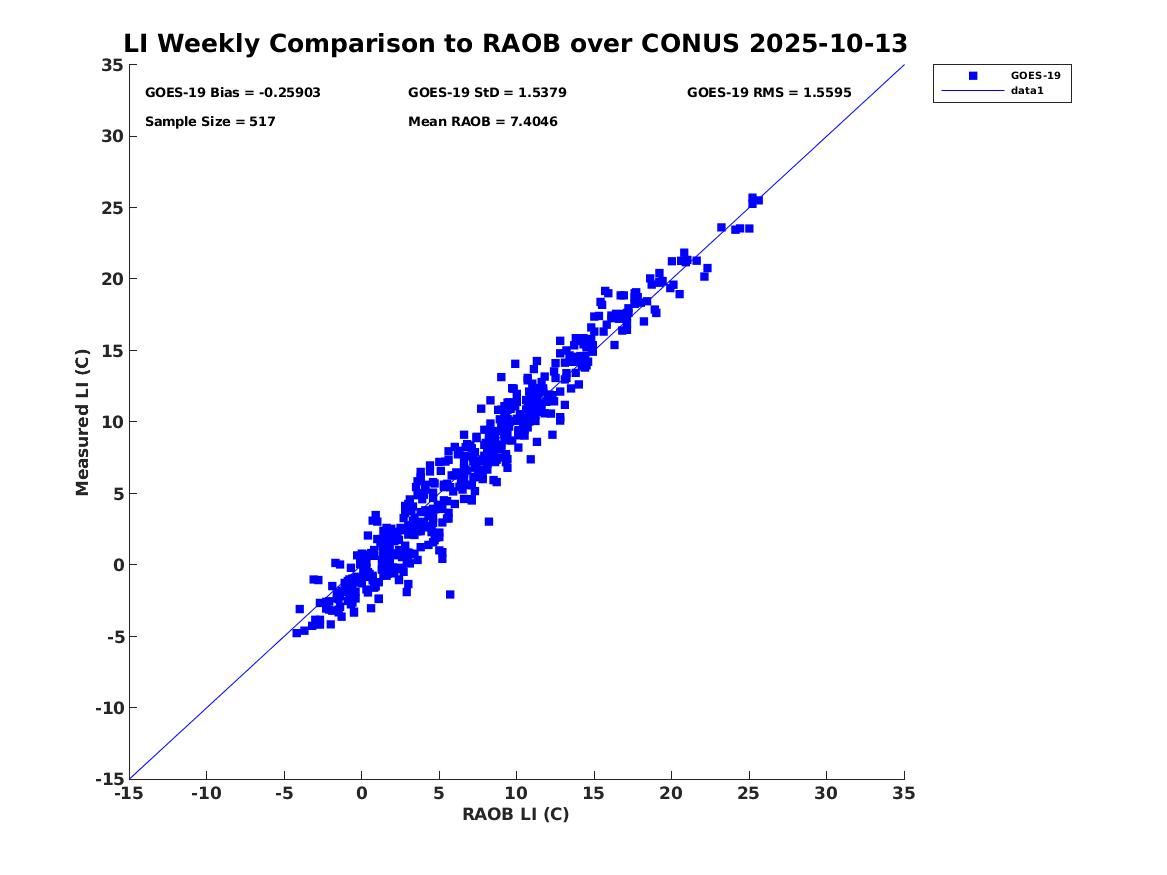 LI Weekly Comparison to RAOB over CONUS 2025-10-13

GOES-19 Bias = -0.25903
GOES-19 StD = 1.5379
GOES-19 RMS = 1.5595
Sample Size = 517
Mean RAOB = 7.4046

GOES-19
data1

Measured LI (C)

35
30
25
20
15
10
5
0
-5
-10
-15

-15 -10 -5 0 5 10 15 20 25 30 35

RAOB LI (C)